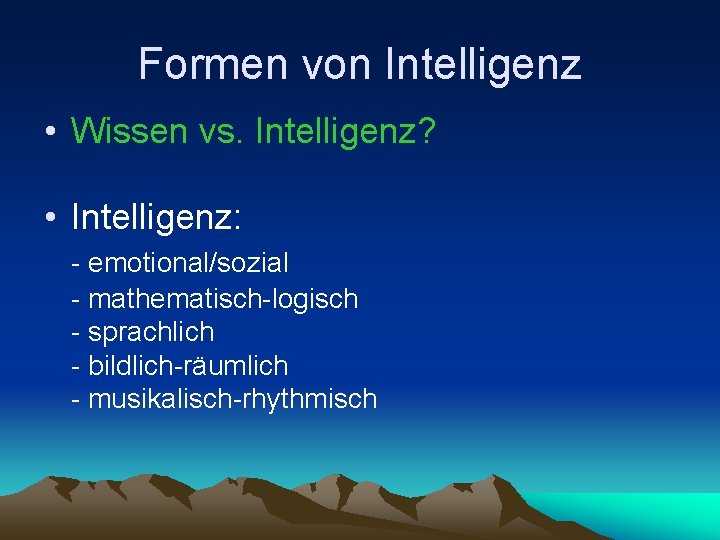 Formen von Intelligenz

• Wissen vs. Intelligenz?

• Intelligenz:
- emotional/sozial
- mathematisch-logisch
- sprachlich
- bildlich-räumlich
- musikalisch-rhythmisch